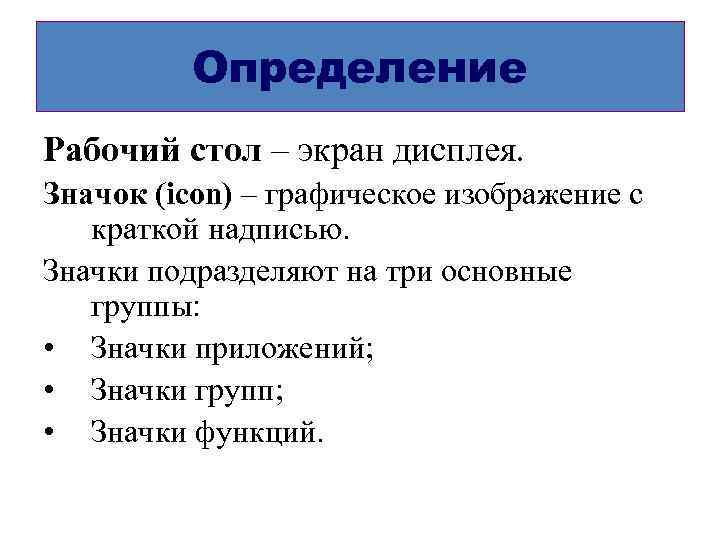 Определение

Рабочий стол – экран дисплея.

Значок (icon) – графическое изображение с краткой надписью.

Значки подразделяют на три основные группы:

• Значки приложений;
• Значки групп;
• Значки функций.